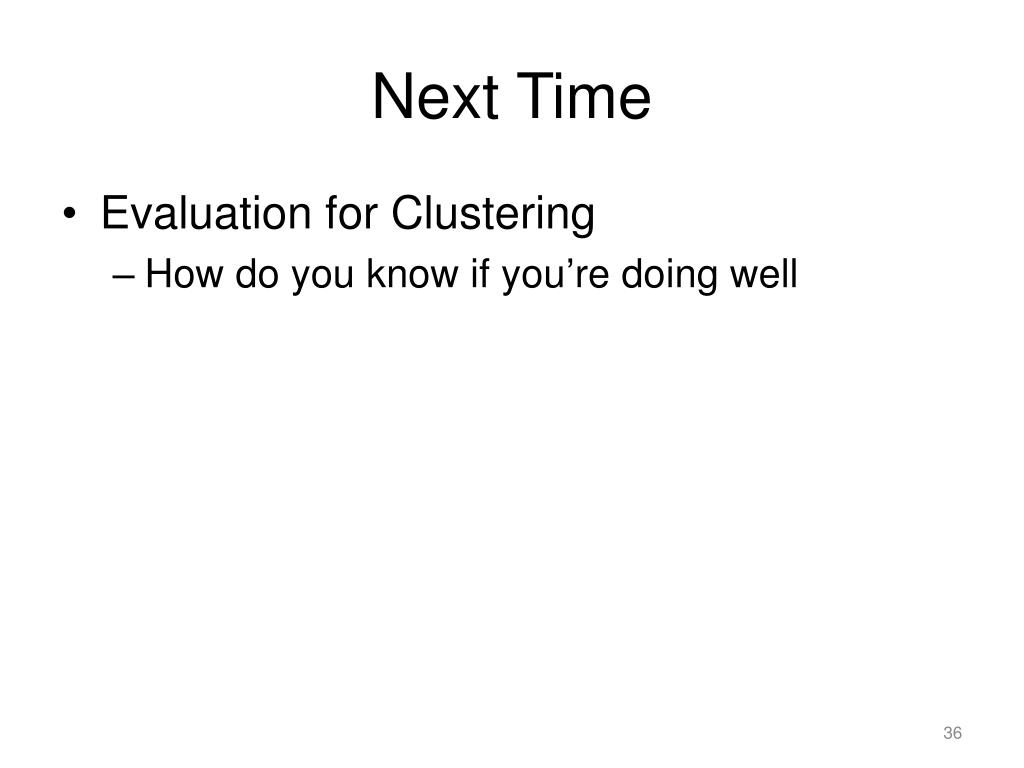 Next Time

• Evaluation for Clustering
– How do you know if you’re doing well

36